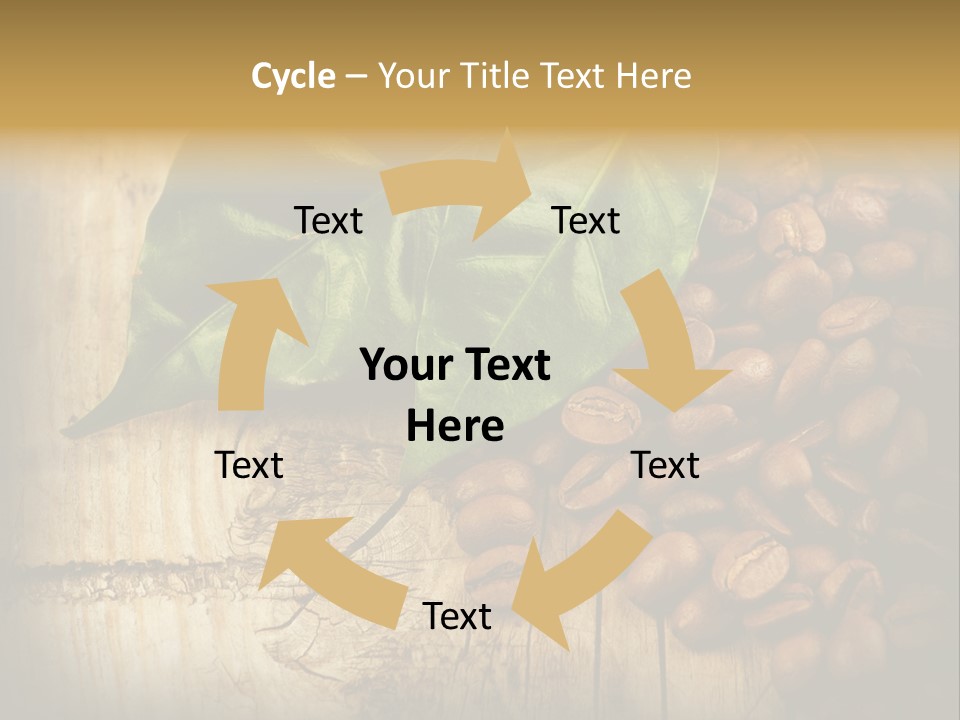 Cycle – Your Title Text Here

Text

Text

Your Text Here

Text

Text

Text